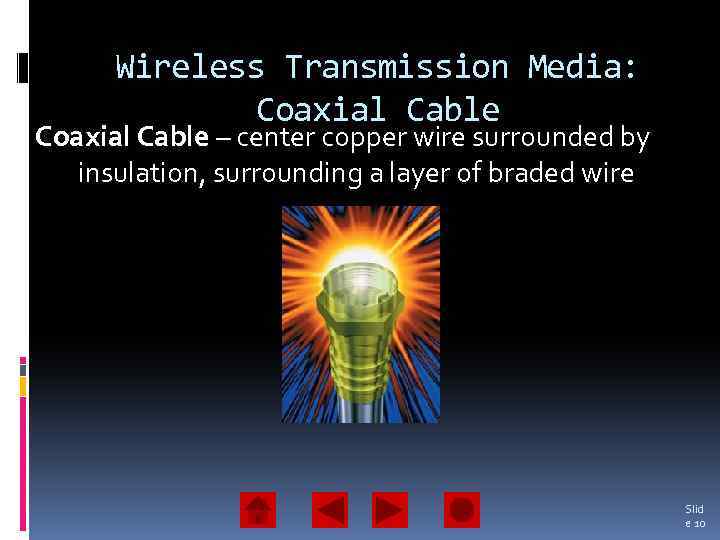 Wireless Transmission Media: Coaxial Cable

Coaxial Cable – center copper wire surrounded by insulation, surrounding a layer of braded wire

Slid e 10